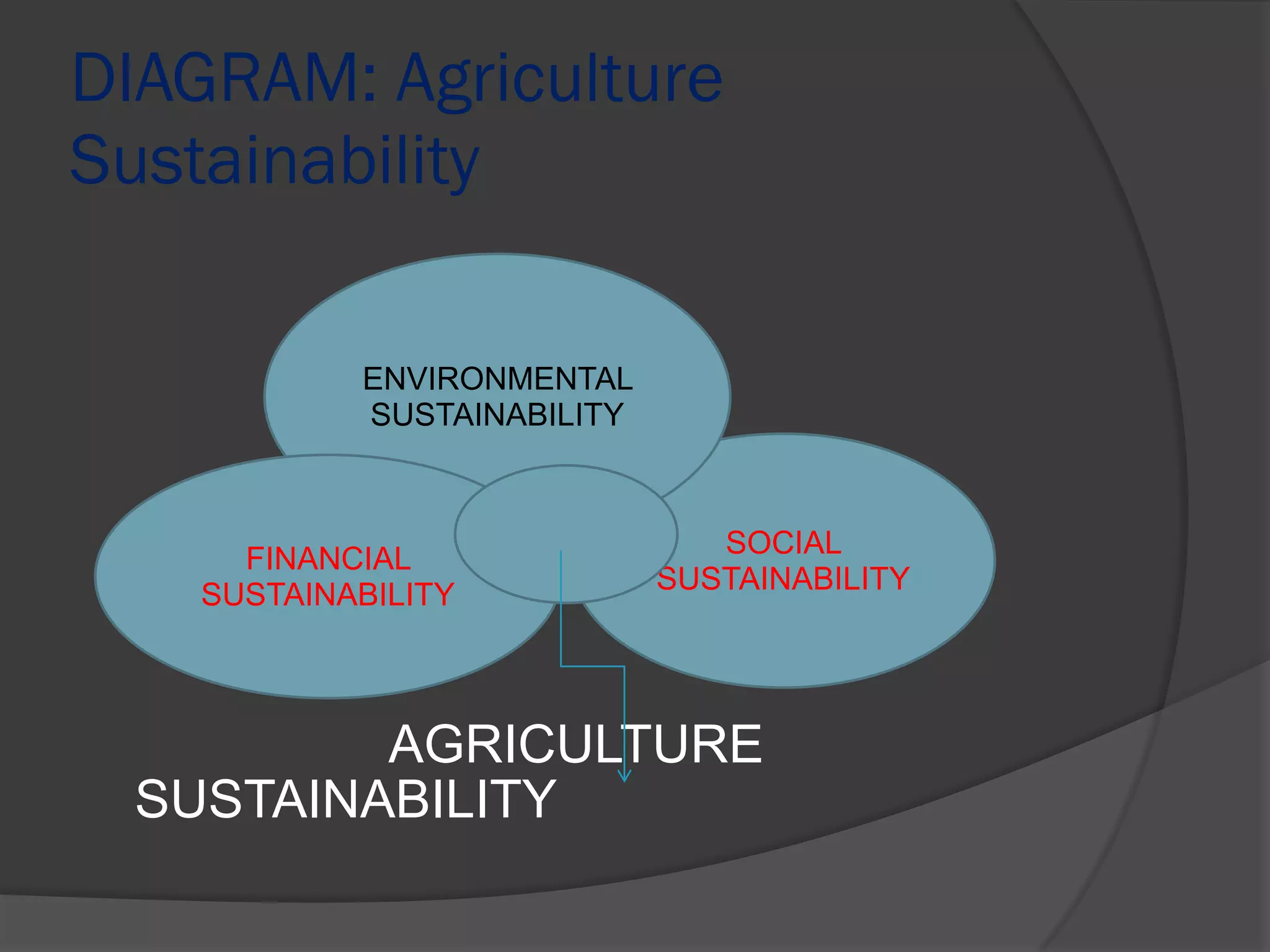 DIAGRAM: Agriculture Sustainability

ENVIRONMENTAL SUSTAINABILITY

FINANCIAL SUSTAINABILITY

SOCIAL SUSTAINABILITY

AGRICULTURE SUSTAINABILITY